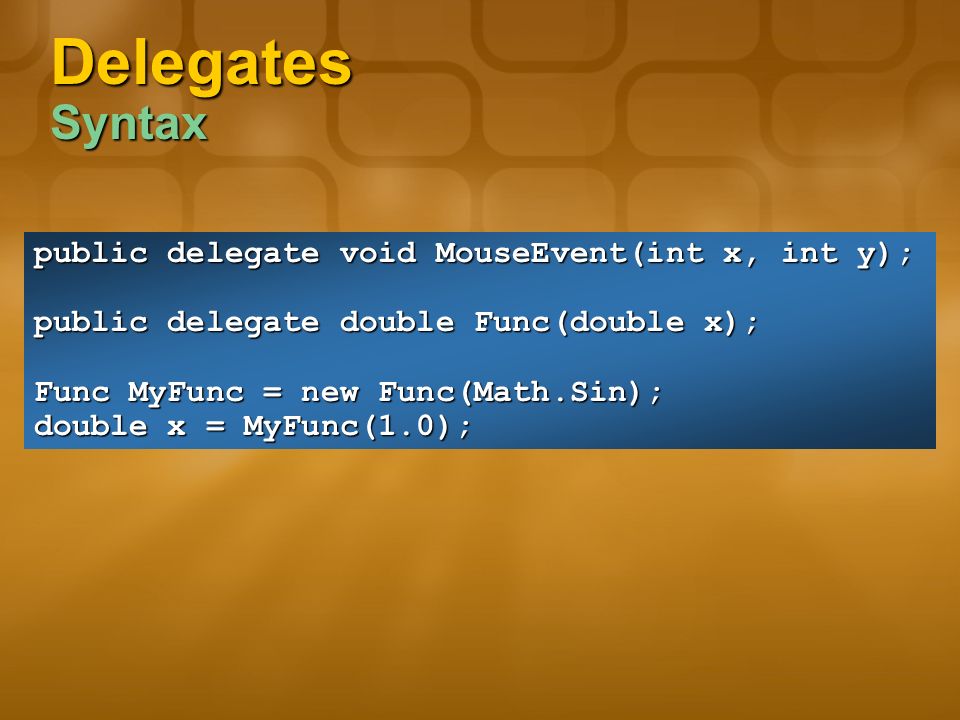 Delegates
Syntax

public delegate void MouseEvent(int x, int y);

public delegate double Func(double x);

Func MyFunc = new Func(Math.Sin);
double x = MyFunc(1.0);